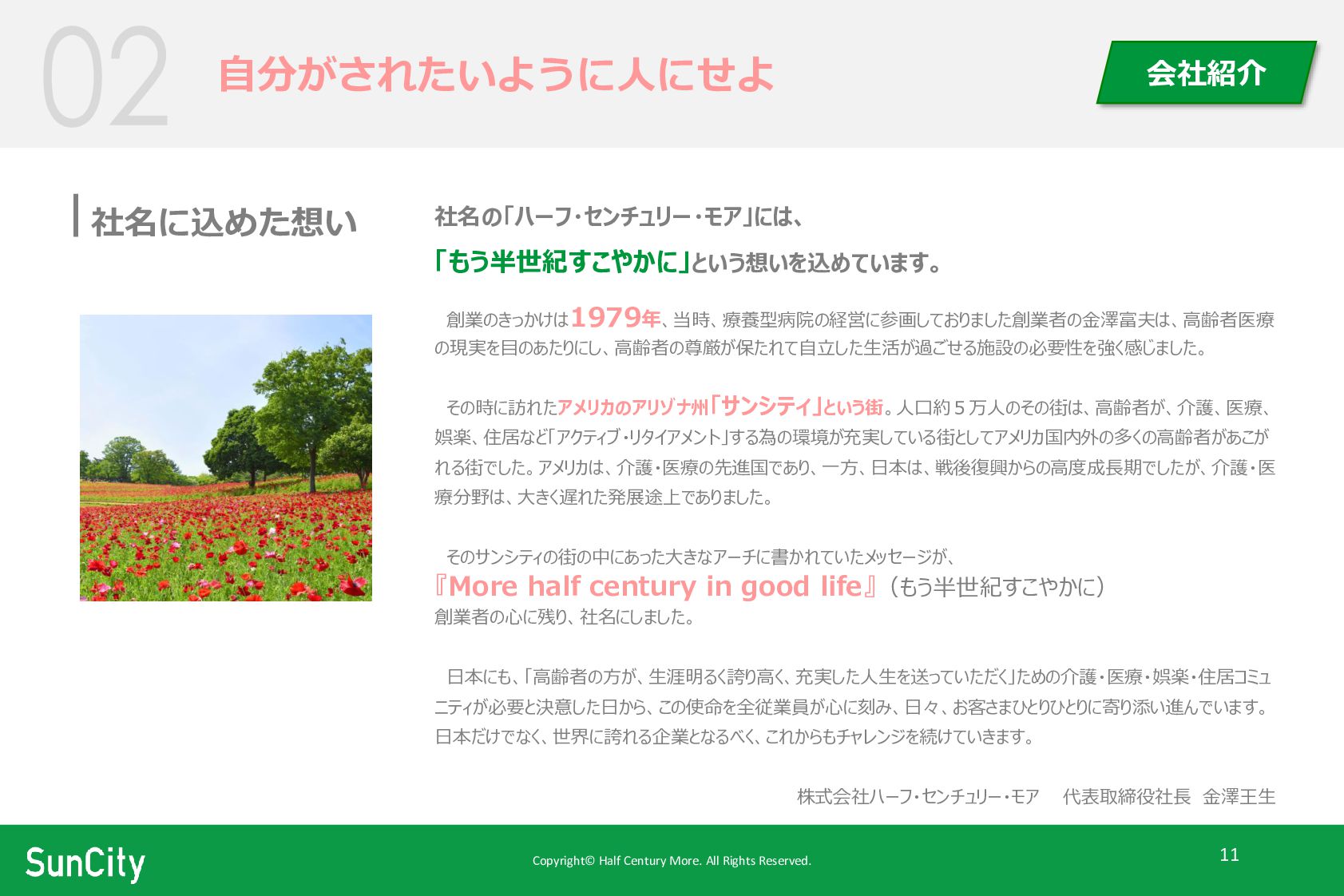 02 自分がされたいように人にせよ

会社紹介

社名に込めた想い

社名の「ハーフ・センチュリー・モア」には、
「もう半世紀すこやかに」という想いを込めています。

創業のきっかけは1979年、当時、療養型病院の経営に参画しておりました創業者の金澤富夫は、高齢者医療の現実を目のあたりにし、高齢者の尊厳が保たれて自立した生活が過ごせる施設の必要性を強く感じました。

その時に訪れたアメリカのアリゾナ州「サンシティ」という街。人口約５万人のその街は、高齢者が、介護、医療、娯楽、住居など「アクティブ・リタイアメント」する為の環境が充実している街としてアメリカ国内外の多くの高齢者があこがれる街でした。アメリカは、介護・医療の先進国であり、一方、日本は、戦後復興からの高度成長期でしたが、介護・医療分野は、大きく遅れた発展途上でありました。

そのサンシティの街の中にあった大きなアーチに書かれていたメッセージが、
『More half century in good life』（もう半世紀すこやかに）
創業者の心に残り、社名にしました。

日本にも、「高齢者の方が、生涯明るく誇り高く、充実した人生を送っていただく」ための介護・医療・娯楽・住居コミュニティが必要と決意した日から、この使命を全従業員が心に刻み、日々、お客さまひとりひとりに寄り添い進んでいます。日本だけでなく、世界に誇れる企業となるべく、これからもチャレンジを続けていきます。

株式会社ハーフ・センチュリー・モア　代表取締役社長　金澤王生

SunCity

Copyright© Half Century More. All Rights Reserved.

11